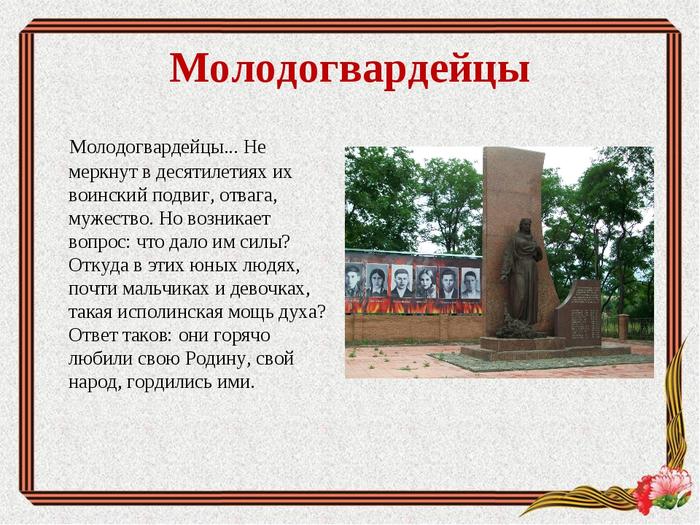 Молодогвардейцы

Молодогвардейцы... Не меркнут в десятилетиях их воинский подвиг, отвага, мужество. Но возникает вопрос: что дало им силы? Откуда в этих юных людях, почти мальчиках и девочках, такая исполинская мощь духа? Ответ таков: они горячо любили свою Родину, свой народ, гордились ими.